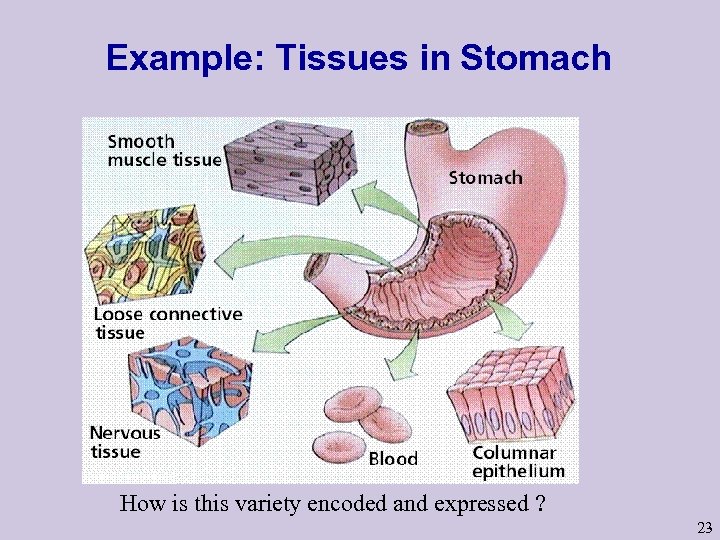 Example: Tissues in Stomach

Smooth muscle tissue

Stomach

Loose connective tissue

Nervous tissue

Blood

Columnar epithelium

How is this variety encoded and expressed ?

23